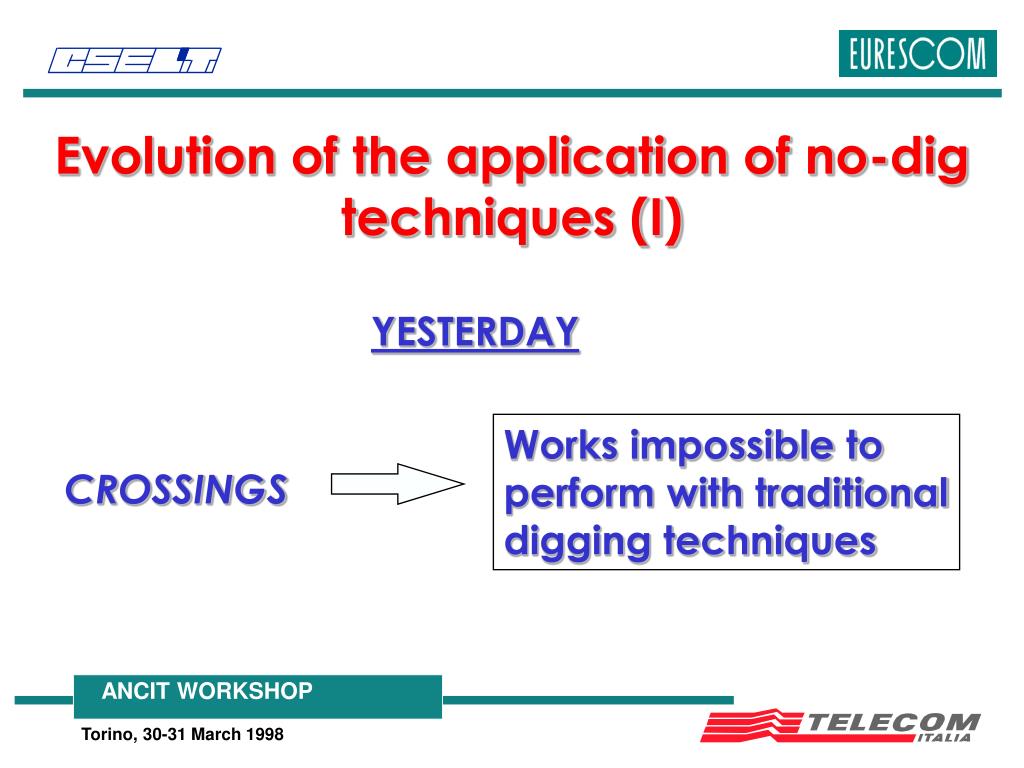 CSELT

EURESCOM

Evolution of the application of no-dig techniques (I)

YESTERDAY

CROSSINGS

Works impossible to perform with traditional digging techniques

ANCIT WORKSHOP

Torino, 30-31 March 1998

TELECOM ITALIA